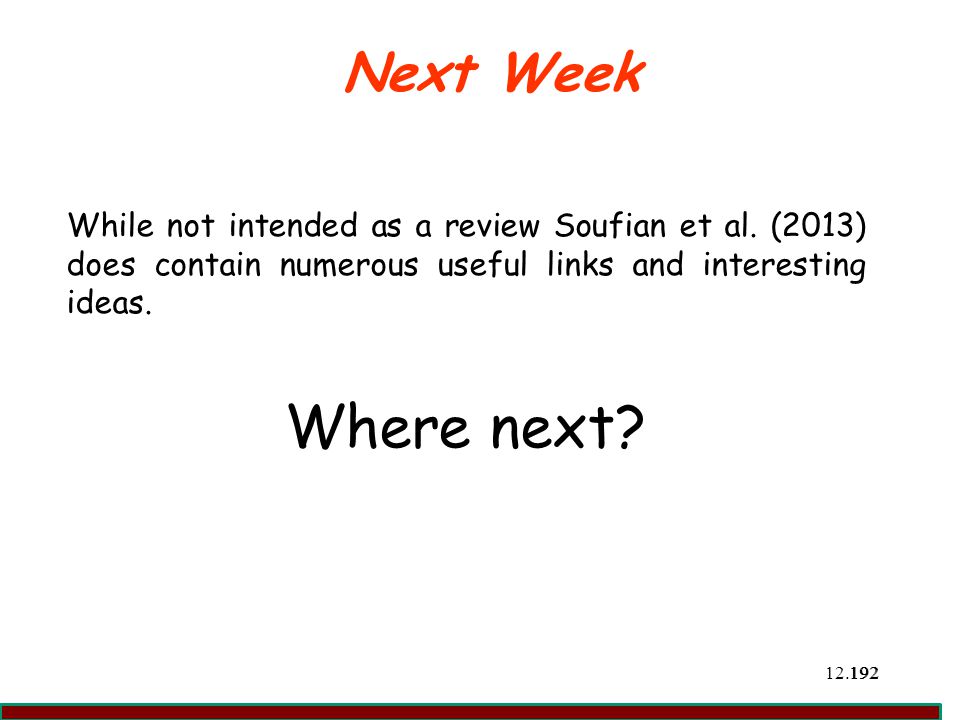 Next Week

While not intended as a review Soufian et al. (2013) does contain numerous useful links and interesting ideas.

Where next?

12.192